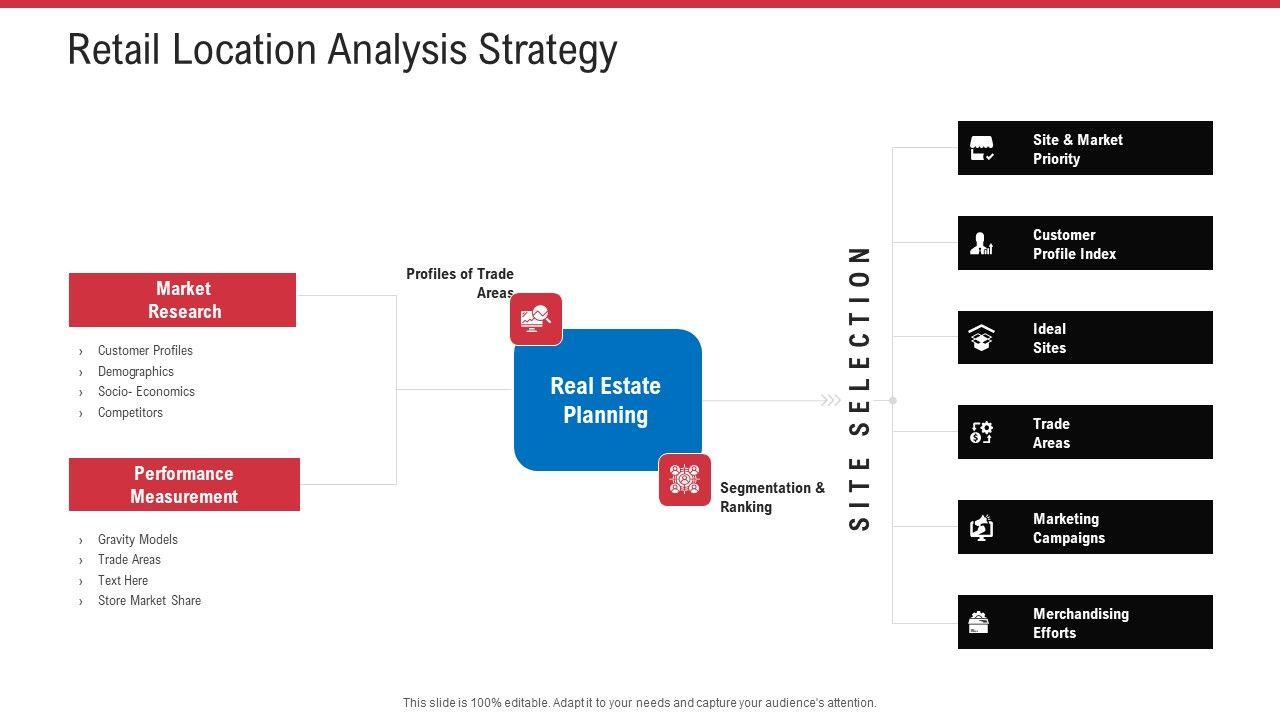 Retail Location Analysis Strategy

Market Research

› Customer Profiles
› Demographics
› Socio- Economics
› Competitors

Performance Measurement

› Gravity Models
› Trade Areas
› Text Here
› Store Market Share

Profiles of Trade Areas

Real Estate Planning

Segmentation & Ranking

SITE SELECTION

Site & Market Priority

Customer Profile Index

Ideal Sites

Trade Areas

Marketing Campaigns

Merchandising Efforts

This slide is 100% editable. Adapt it to your needs and capture your audience's attention.